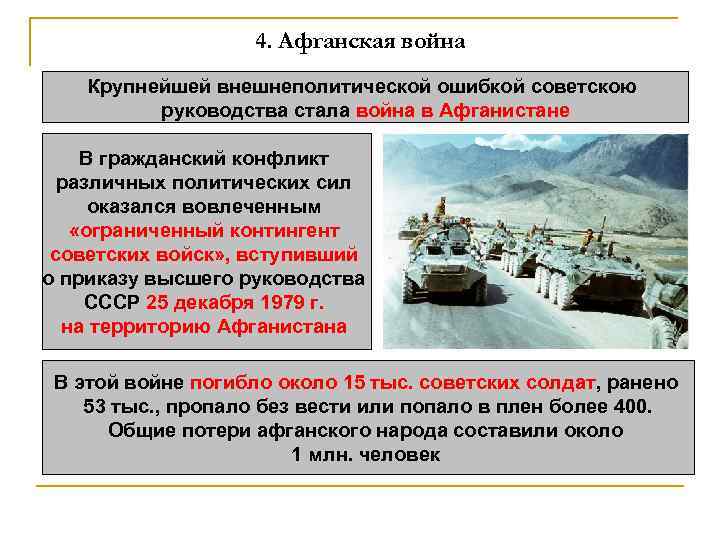 4. Афганская война

Крупнейшей внешнеполитической ошибкой советскою руководства стала война в Афганистане

В гражданский конфликт различных политических сил оказался вовлеченным «ограниченный контингент советских войск», вступивший о приказу высшего руководства СССР 25 декабря 1979 г. на территорию Афганистана

В этой войне погибло около 15 тыс. советских солдат, ранено 53 тыс., пропало без вести или попало в плен более 400. Общие потери афганского народа составили около 1 млн. человек